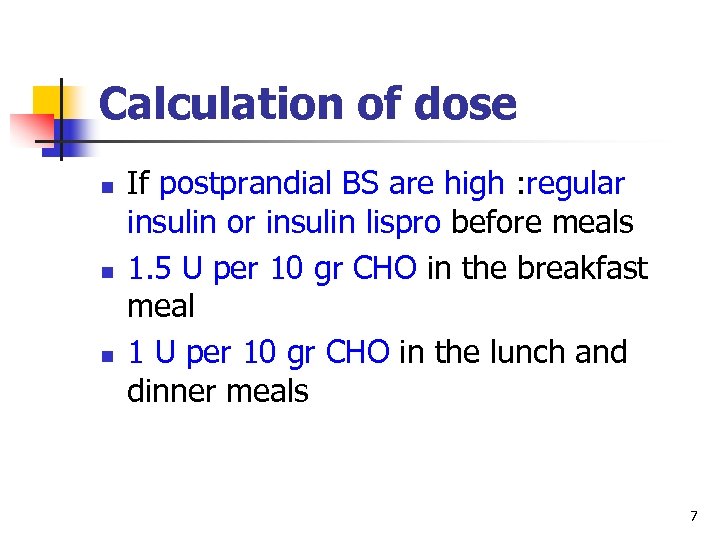 Calculation of dose

- If postprandial BS are high :regular insulin or insulin lispro before meals
- 1.5 U per 10 gr CHO in the breakfast meal
- 1 U per 10 gr CHO in the lunch and dinner meals

7